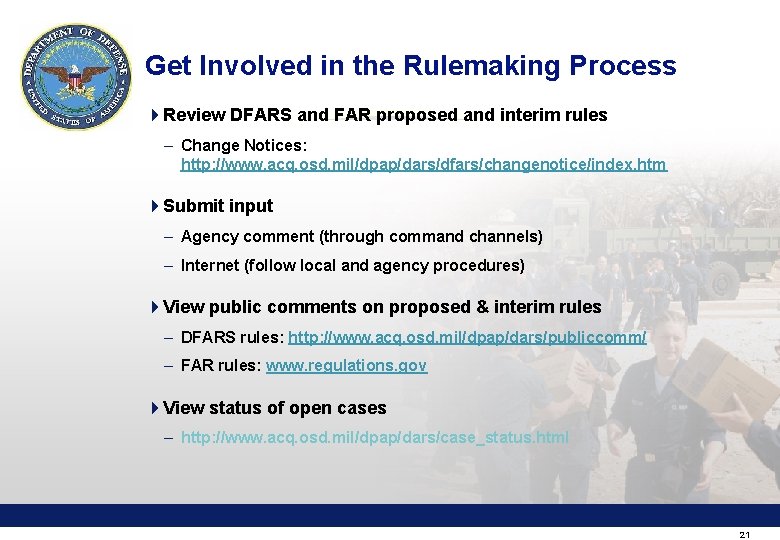 DEPARTMENT OF DEFENSE
UNITED STATES OF AMERICA

Get Involved in the Rulemaking Process

Review DFARS and FAR proposed and interim rules

– Change Notices: http://www.acq.osd.mil/dpap/dars/dfars/changenotice/index.htm

Submit input

– Agency comment (through command channels)

– Internet (follow local and agency procedures)

View public comments on proposed & interim rules

– DFARS rules: http://www.acq.osd.mil/dpap/dars/publiccomm/

– FAR rules: www.regulations.gov

View status of open cases

– http://www.acq.osd.mil/dpap/dars/case_status.html

21